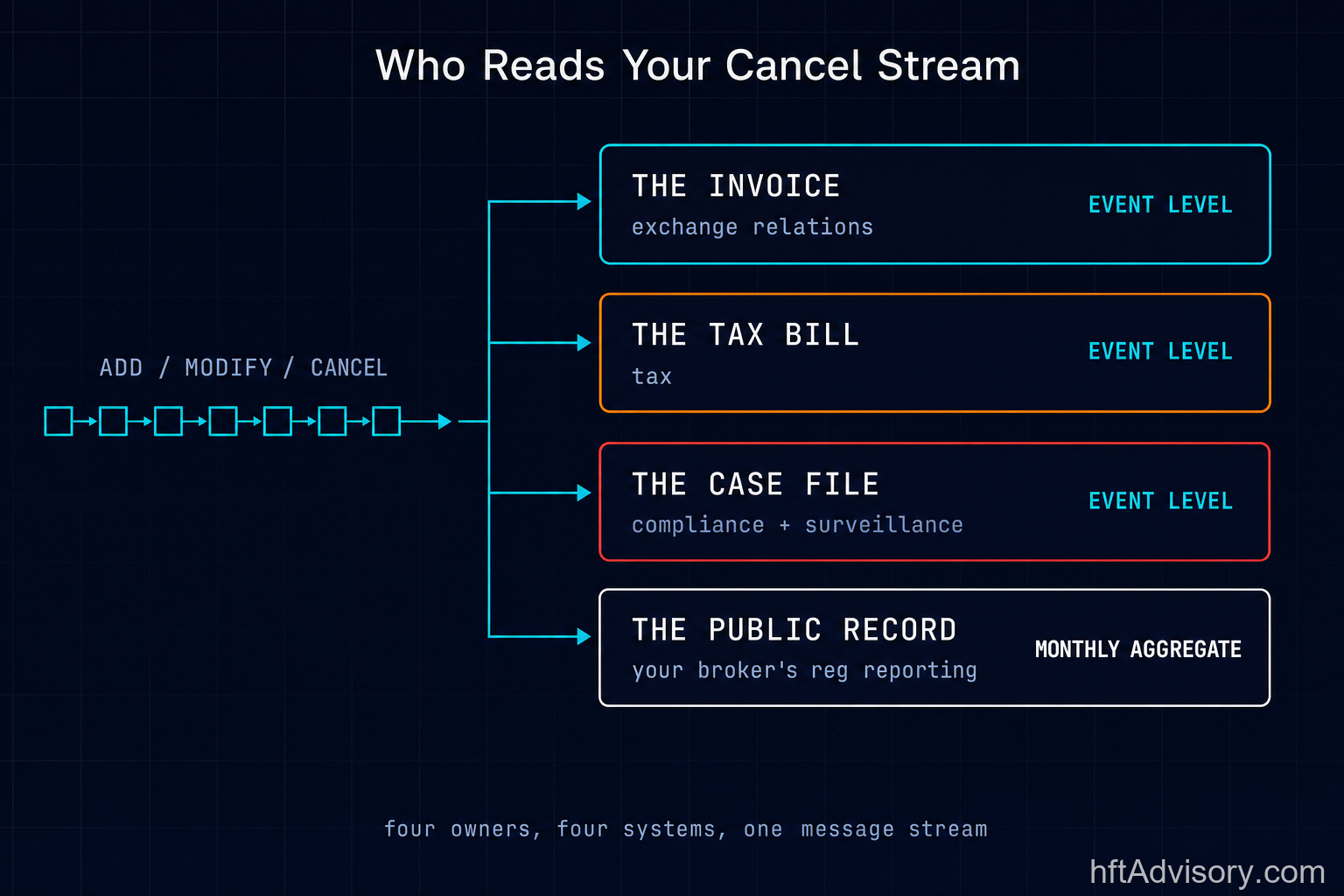 Who Reads Your Cancel Stream

ADD / MODIFY / CANCEL

THE INVOICE
exchange relations
EVENT LEVEL

THE TAX BILL
tax
EVENT LEVEL

THE CASE FILE
compliance + surveillance
EVENT LEVEL

THE PUBLIC RECORD
your broker's reg reporting
MONTHLY AGGREGATE

four owners, four systems, one message stream

hftAdvisory.com